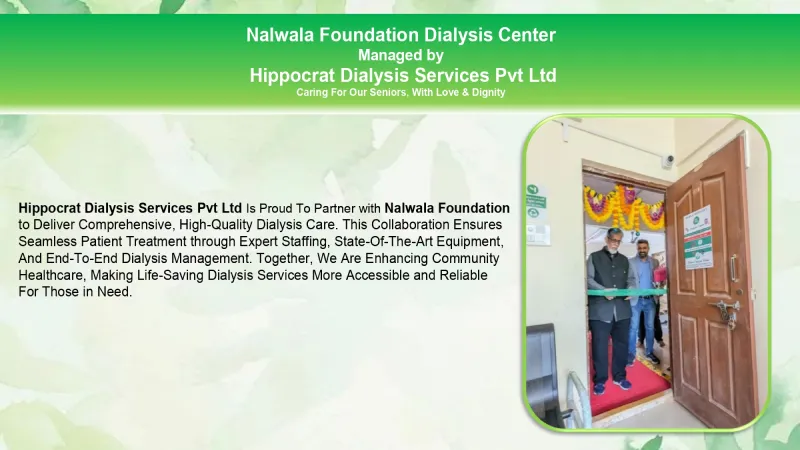 Nalwala Foundation Dialysis Center
Managed by
Hippocrat Dialysis Services Pvt Ltd
Caring For Our Seniors, With Love & Dignity

Hippocrat Dialysis Services Pvt Ltd Is Proud To Partner with Nalwala Foundation to Deliver Comprehensive, High-Quality Dialysis Care. This Collaboration Ensures Seamless Patient Treatment through Expert Staffing, State-Of-The-Art Equipment, And End-To-End Dialysis Management. Together, We Are Enhancing Community Healthcare, Making Life-Saving Dialysis Services More Accessible and Reliable For Those in Need.